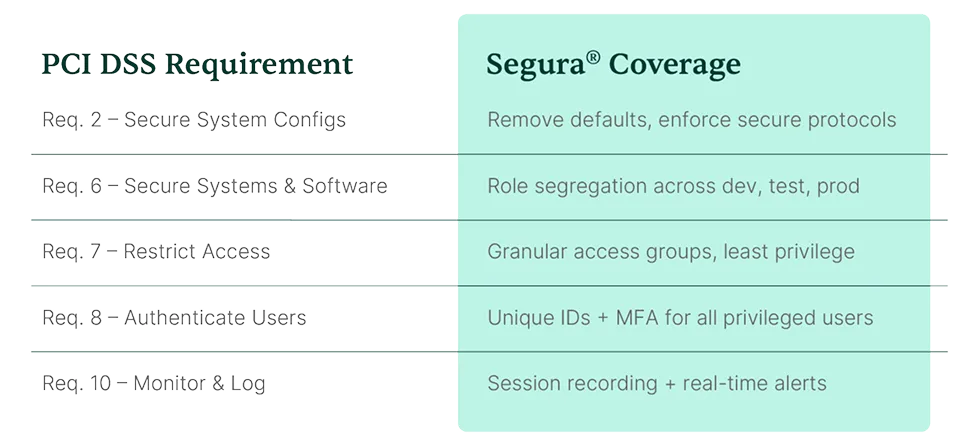 | PCI DSS Requirement | Segura® Coverage |
|---|---|
| Req. 2 – Secure System Configs | Remove defaults, enforce secure protocols |
| Req. 6 – Secure Systems & Software | Role segregation across dev, test, prod |
| Req. 7 – Restrict Access | Granular access groups, least privilege |
| Req. 8 – Authenticate Users | Unique IDs + MFA for all privileged users |
| Req. 10 – Monitor & Log | Session recording + real-time alerts |